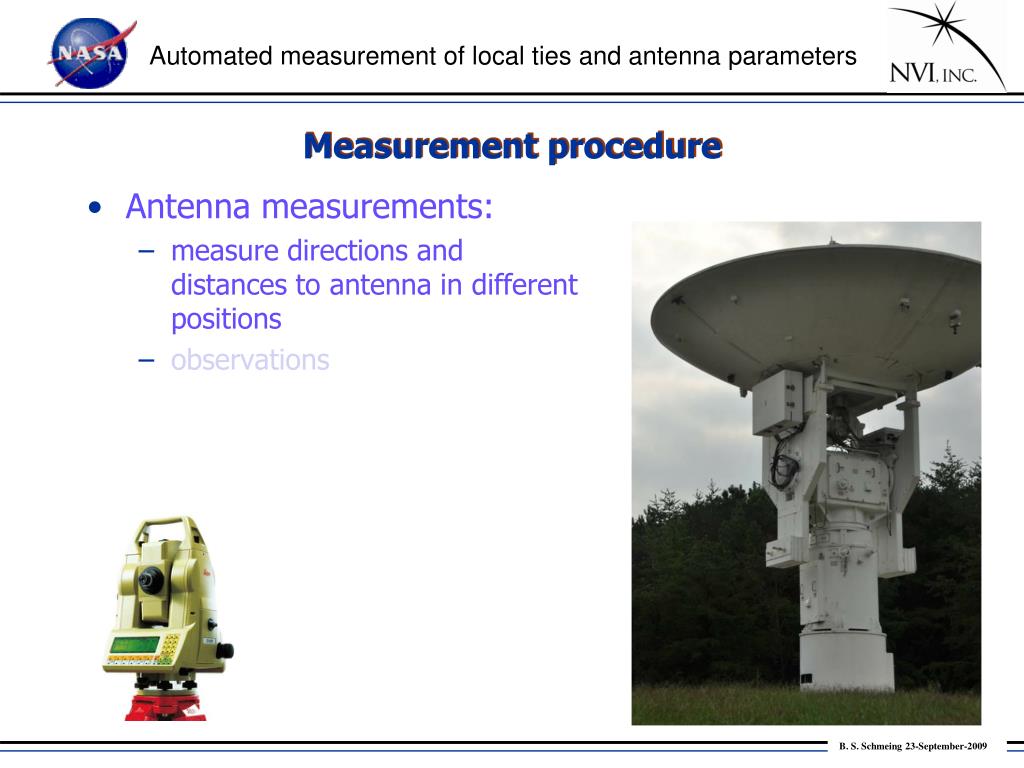 NASA

Automated measurement of local ties and antenna parameters

NVI, INC.

Measurement procedure

• Antenna measurements:
– measure directions and distances to antenna in different positions
– observations

B. S. Schmeing 23-September-2009